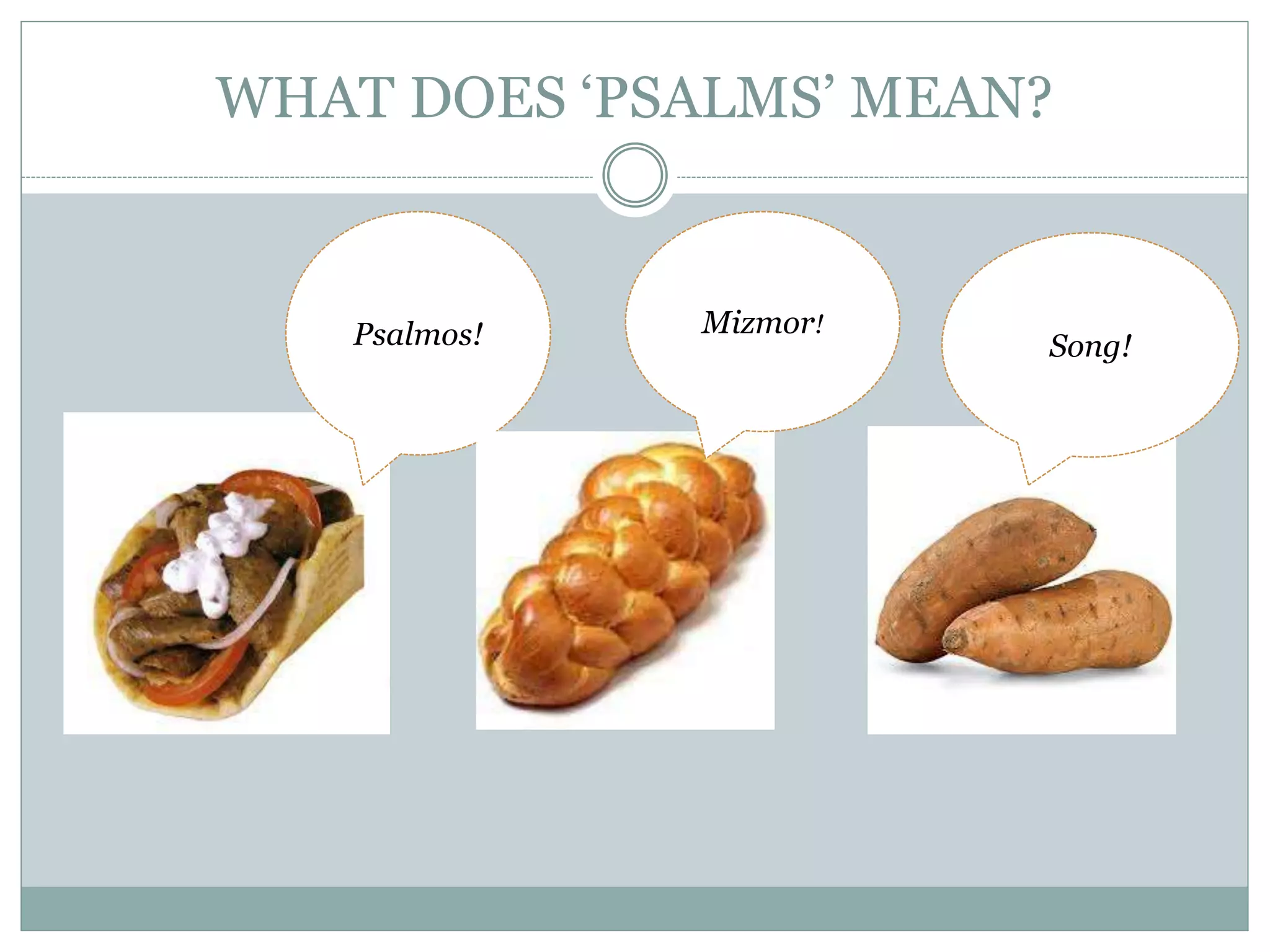 WHAT DOES ‘PSALMS’ MEAN?

Psalmos!

Mizmor!

Song!